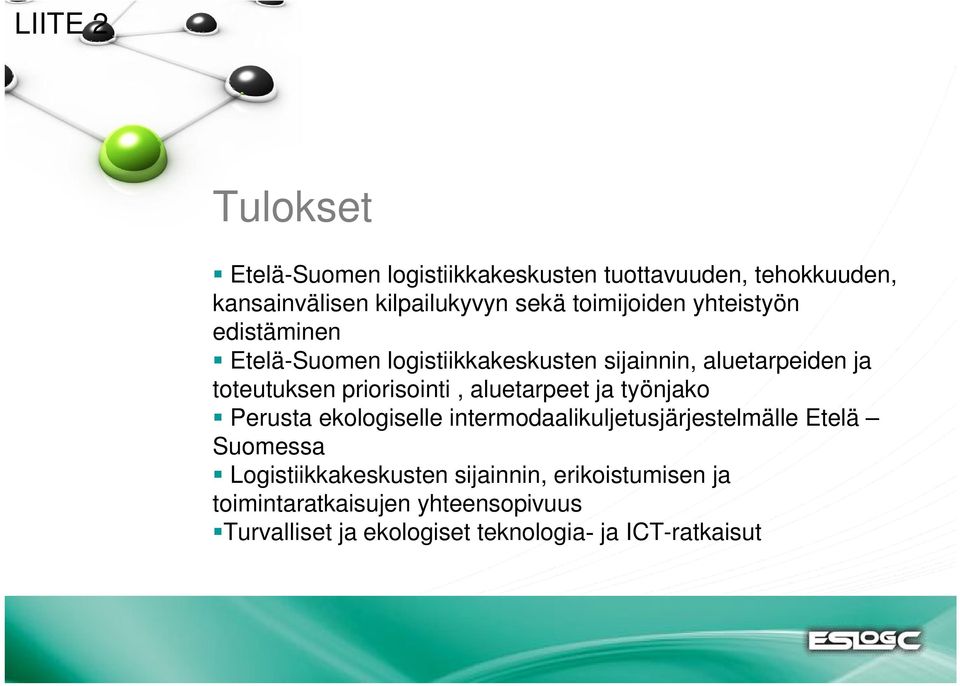 LIITE 2

Tulokset

▪ Etelä-Suomen logistiikkakeskusten tuottavuuden, tehokkuuden, kansainvälisen kilpailukyvyn sekä toimijoiden yhteistyön edistäminen

▪ Etelä-Suomen logistiikkakeskusten sijainnin, aluetarpeiden ja toteutuksen priorisointi , aluetarpeet ja työnjako

▪ Perusta ekologiselle intermodaalikuljetusjärjestelmälle Etelä – Suomessa

▪ Logistiikkakeskusten sijainnin, erikoistumisen ja toimintaratkaisujen yhteensopivuus

▪Turvalliset ja ekologiset teknologia- ja ICT-ratkaisut

ESLOGC